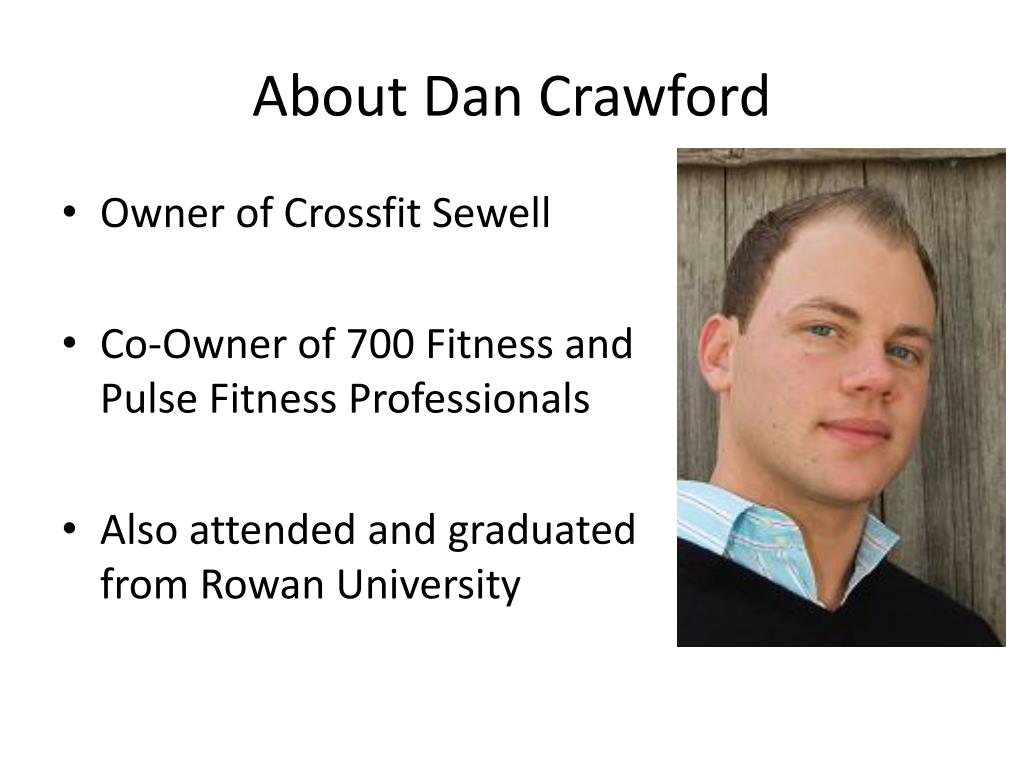 About Dan Crawford

• Owner of Crossfit Sewell

• Co-Owner of 700 Fitness and Pulse Fitness Professionals

• Also attended and graduated from Rowan University